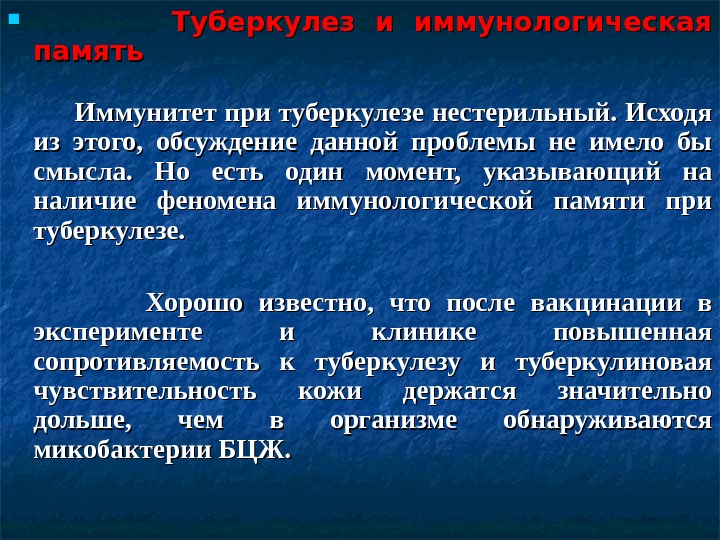 Туберкулез и иммунологическая память

Иммунитет при туберкулезе нестерильный. Исходя из этого, обсуждение данной проблемы не имело бы смысла. Но есть один момент, указывающий на наличие феномена иммунологической памяти при туберкулезе.

Хорошо известно, что после вакцинации в эксперименте и клинике повышенная сопротивляемость к туберкулезу и туберкулиновая чувствительность кожи держатся значительно дольше, чем в организме обнаруживаются микобактерии БЦЖ.